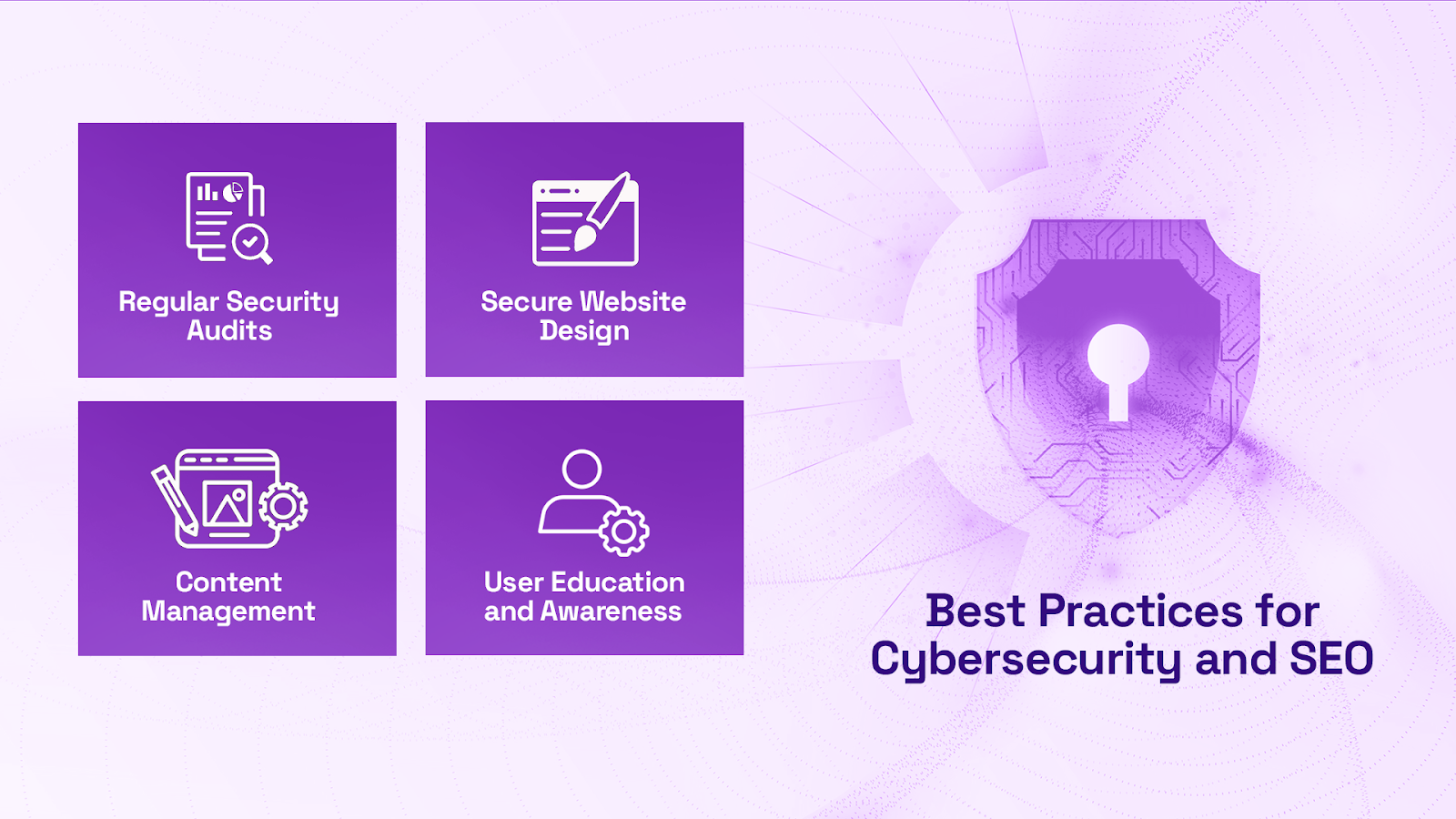 Regular Security Audits

Secure Website Design

Content Management

User Education and Awareness

Best Practices for Cybersecurity and SEO